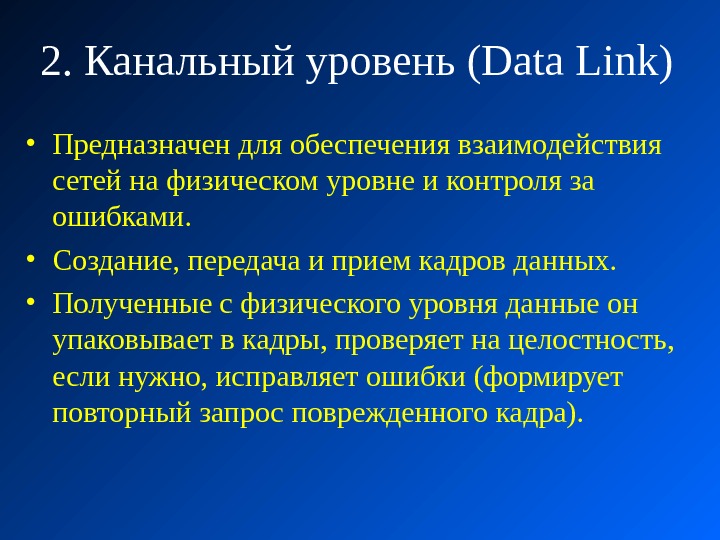 2. Канальный уровень (Data Link)

• Предназначен для обеспечения взаимодействия сетей на физическом уровне и контроля за ошибками.

• Создание, передача и прием кадров данных.

• Полученные с физического уровня данные он упаковывает в кадры, проверяет на целостность, если нужно, исправляет ошибки (формирует повторный запрос поврежденного кадра).